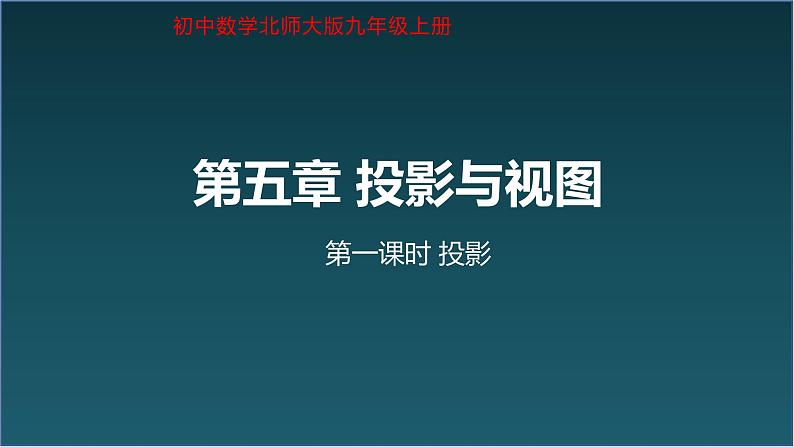 初中数学北师大版九年级上册

第五章 投影与视图

第一课时 投影